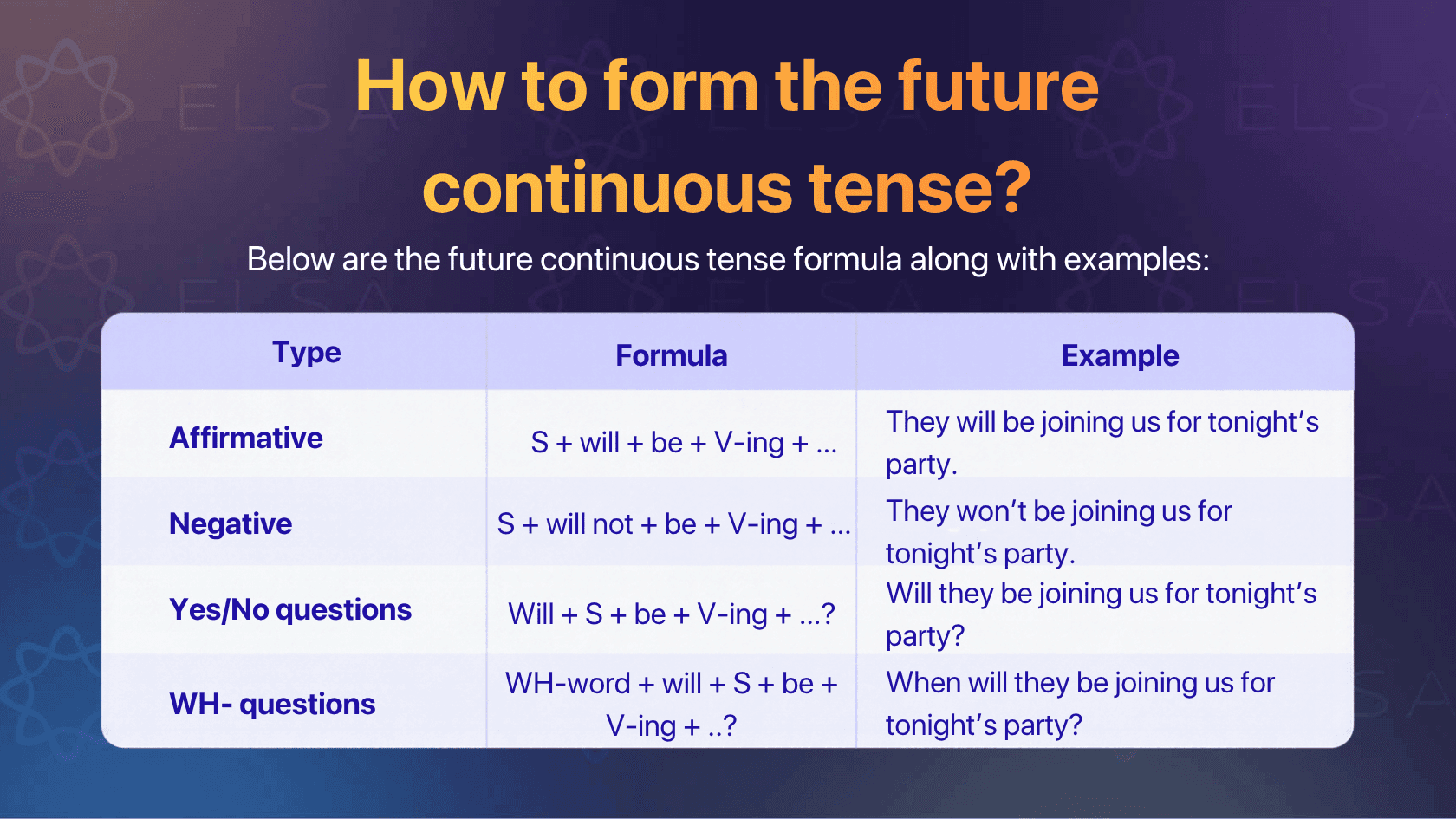 How to form the future continuous tense?

Below are the future continuous tense formula along with examples:

| Type | Formula | Example |
|---|---|---|
| Affirmative | S + will + be + V-ing + ... | They will be joining us for tonight's party. |
| Negative | S + will not + be + V-ing + ... | They won't be joining us for tonight's party. |
| Yes/No questions | Will + S + be + V-ing + ...? | Will they be joining us for tonight's party? |
| WH- questions | WH-word + will + S + be + V-ing + ..? | When will they be joining us for tonight's party? |

ELSA